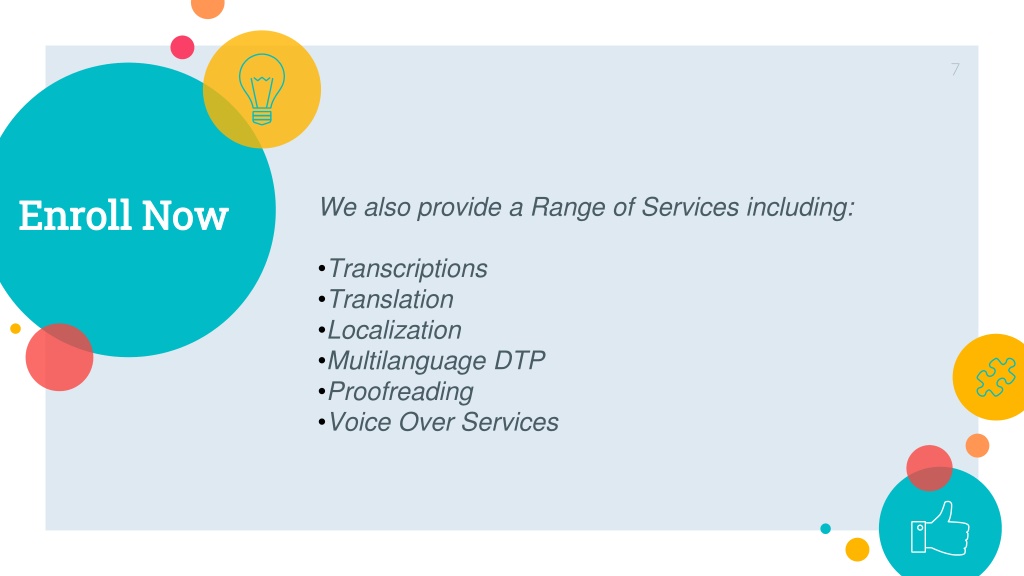 7

Enroll Now

We also provide a Range of Services including:

•Transcriptions
•Translation
•Localization
•Multilanguage DTP
•Proofreading
•Voice Over Services